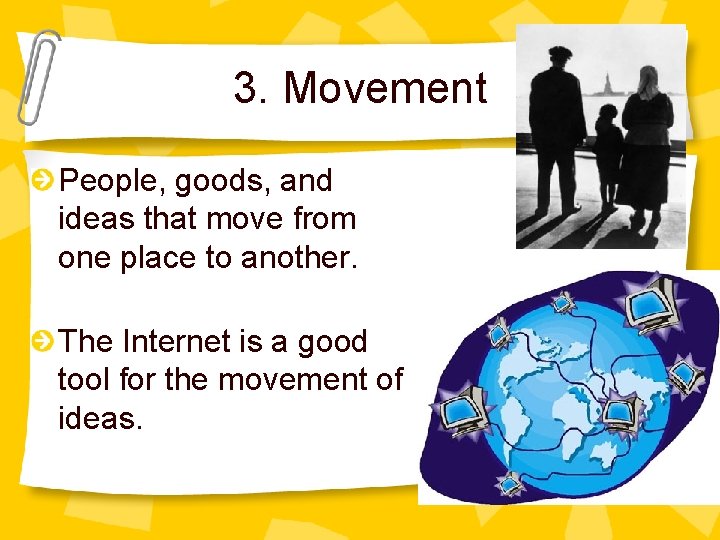 3. Movement

People, goods, and ideas that move from one place to another.

The Internet is a good tool for the movement of ideas.